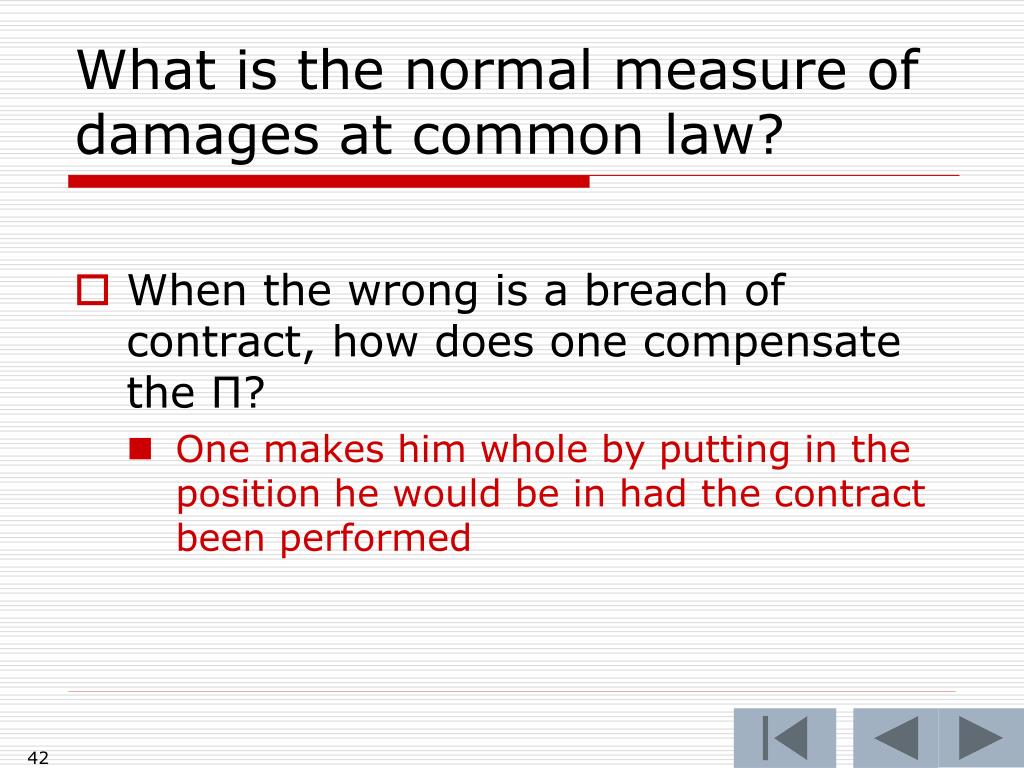 What is the normal measure of damages at common law?

When the wrong is a breach of contract, how does one compensate the Π?

One makes him whole by putting in the position he would be in had the contract been performed

42